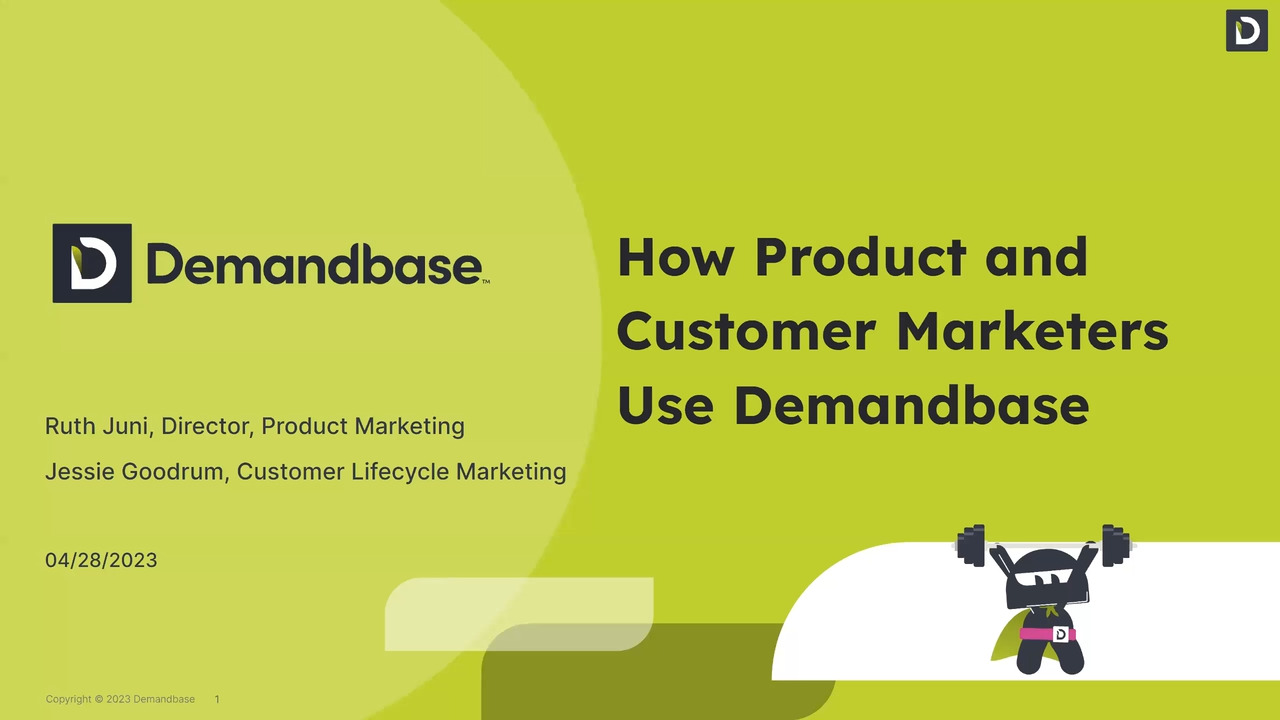 Demandbase™

How Product and Customer Marketers Use Demandbase

Ruth Juni, Director, Product Marketing

Jessie Goodrum, Customer Lifecycle Marketing

04/28/2023

Copyright © 2023 Demandbase 1